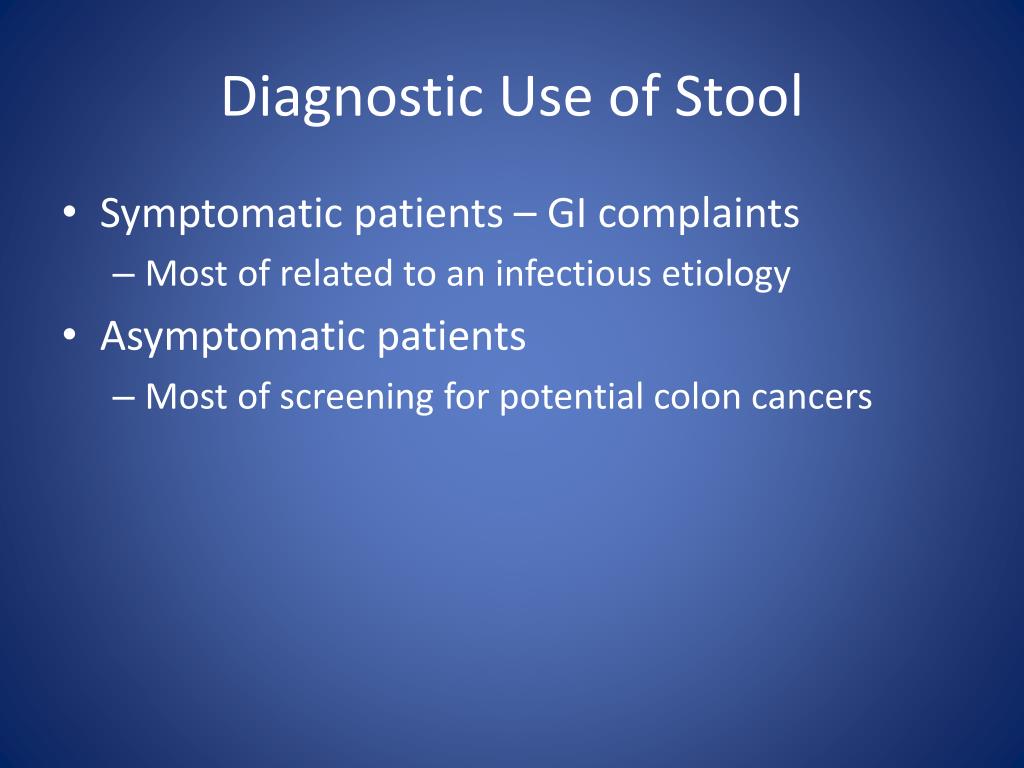 Diagnostic Use of Stool

• Symptomatic patients – GI complaints
– Most of related to an infectious etiology
• Asymptomatic patients
– Most of screening for potential colon cancers